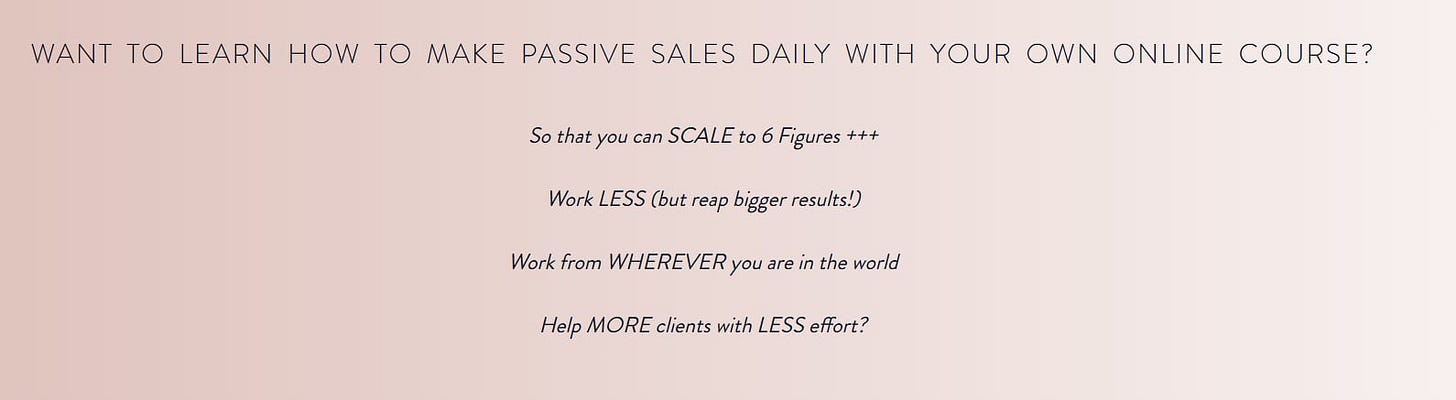 WANT TO LEARN HOW TO MAKE PASSIVE SALES DAILY WITH YOUR OWN ONLINE COURSE?

So that you can SCALE to 6 Figures +++

Work LESS (but reap bigger results!)

Work from WHEREVER you are in the world

Help MORE clients with LESS effort?